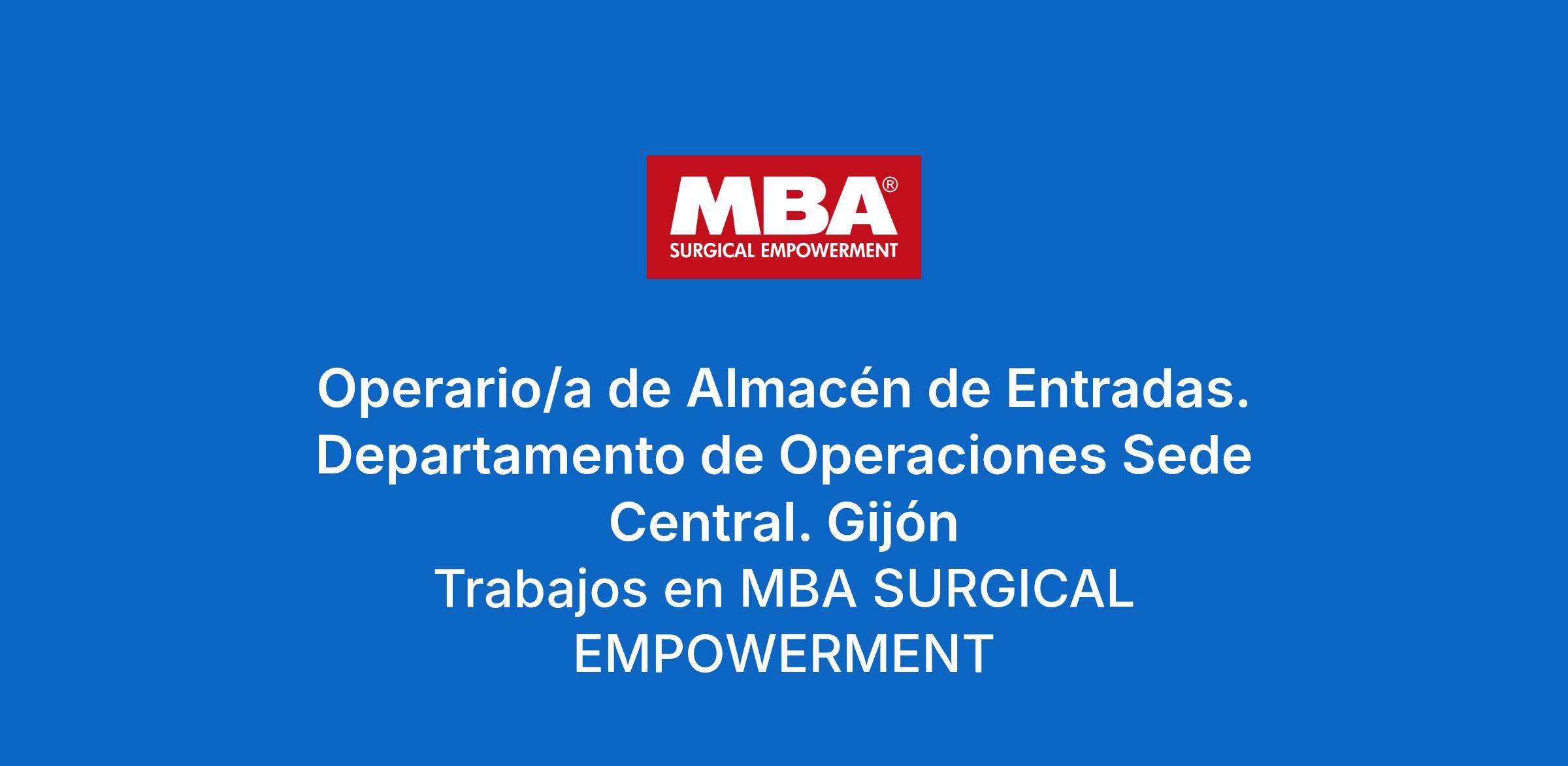 MBA®
SURGICAL EMPOWERMENT

Operario/a de Almacén de Entradas. Departamento de Operaciones Sede Central. Gijón

Trabajos en MBA SURGICAL EMPOWERMENT